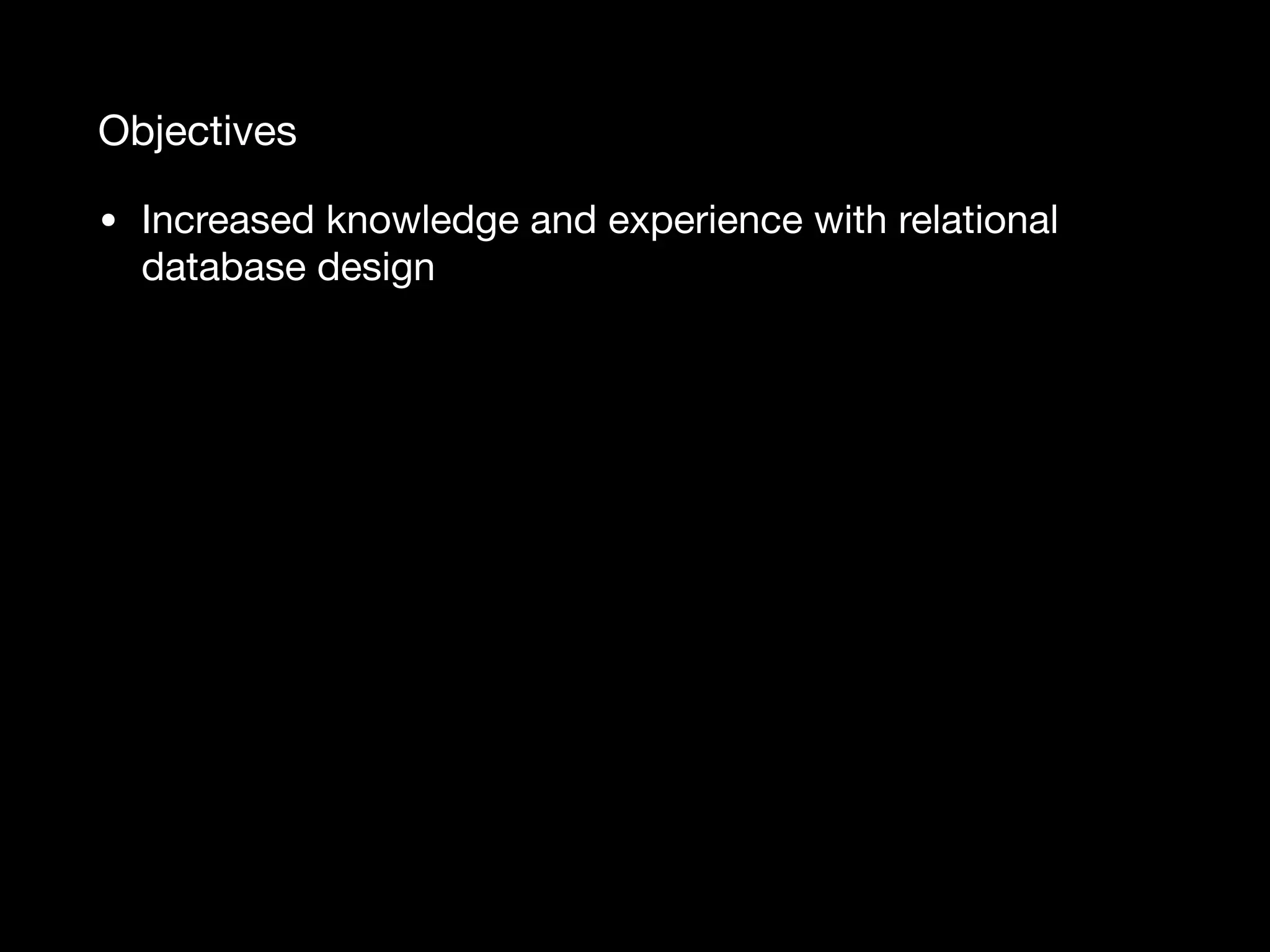 Objectives

• Increased knowledge and experience with relational database design